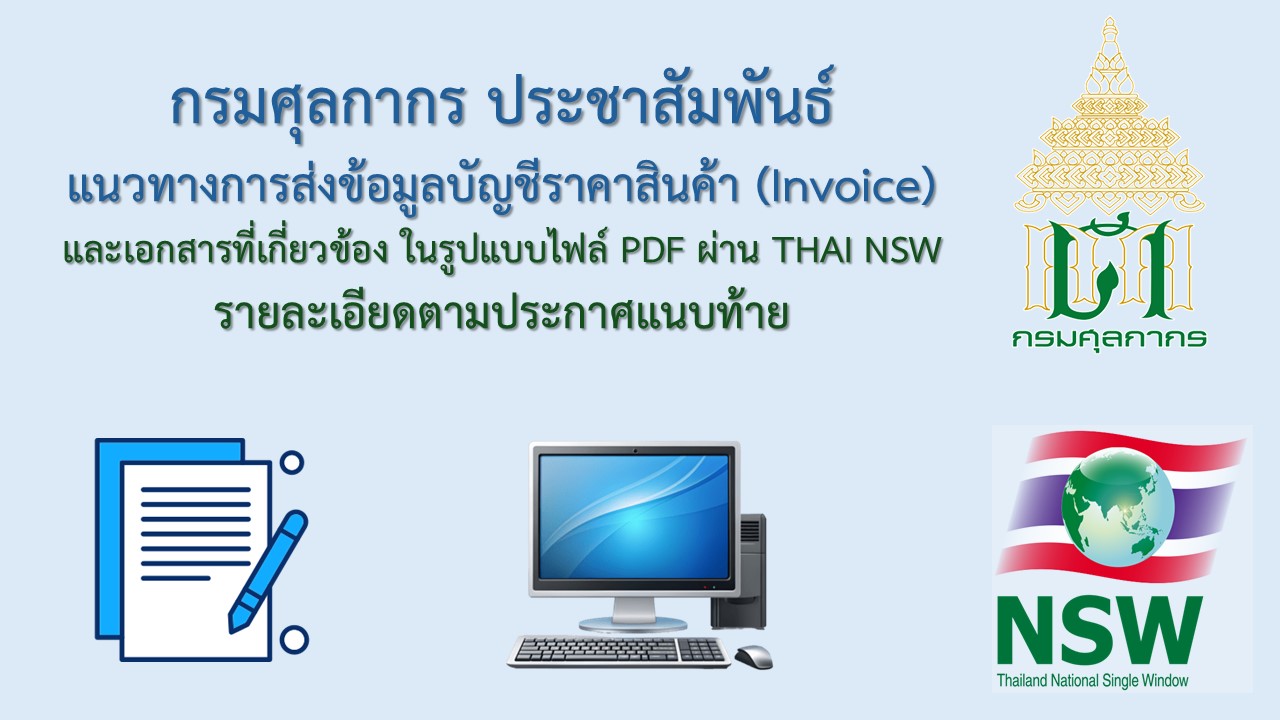 กรมศุลกากร ประชาสัมพันธ์
แนวทางการส่งข้อมูลบัญชีราคาสินค้า (Invoice)
และเอกสารที่เกี่ยวข้อง ในรูปแบบไฟล์ PDF ผ่าน THAI NSW
รายละเอียดตามประกาศแนบท้าย

กรมศุลกากร

NSW
Thailand National Single Window